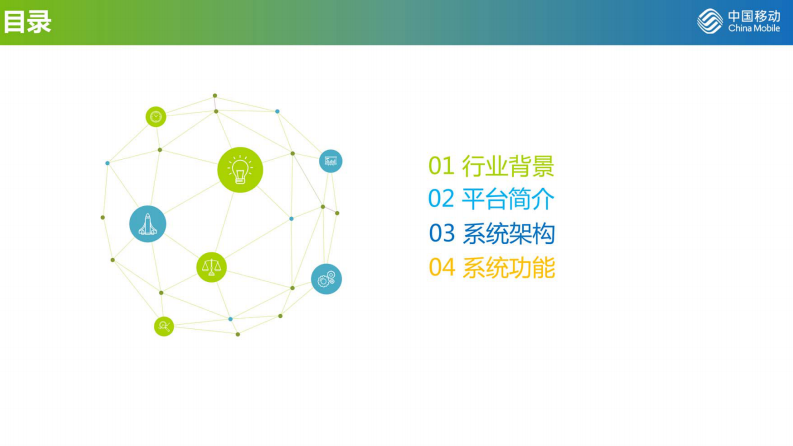 目录

中国移动
China Mobile

01 行业背景
02 平台简介
03 系统架构
04 系统功能